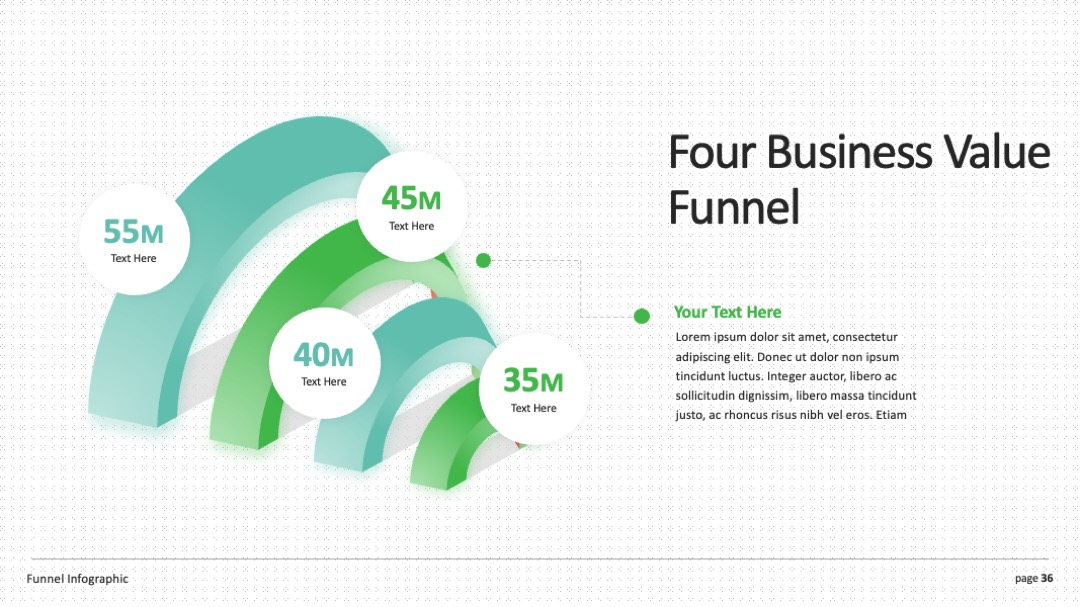 55M
Text Here

45M
Text Here

40M
Text Here

35M
Text Here

Four Business Value Funnel

Your Text Here

Lorem ipsum dolor sit amet, consectetur adipiscing elit. Donec ut dolor non ipsum tincidunt luctus. Integer auctor, libero ac sollicitudin dignissim, libero massa tincidunt justo, ac rhoncus risus nibh vel eros. Etiam

Funnel Infographic

page 36